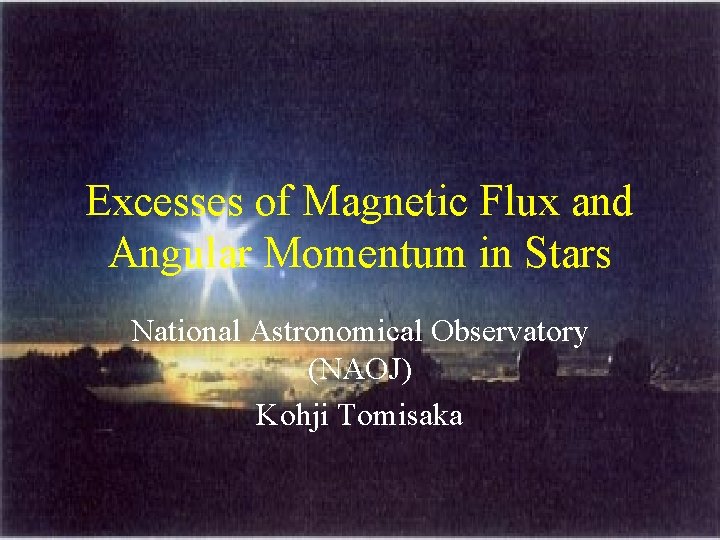 Excesses of Magnetic Flux and Angular Momentum in Stars

National Astronomical Observatory (NAOJ)
Kohji Tomisaka